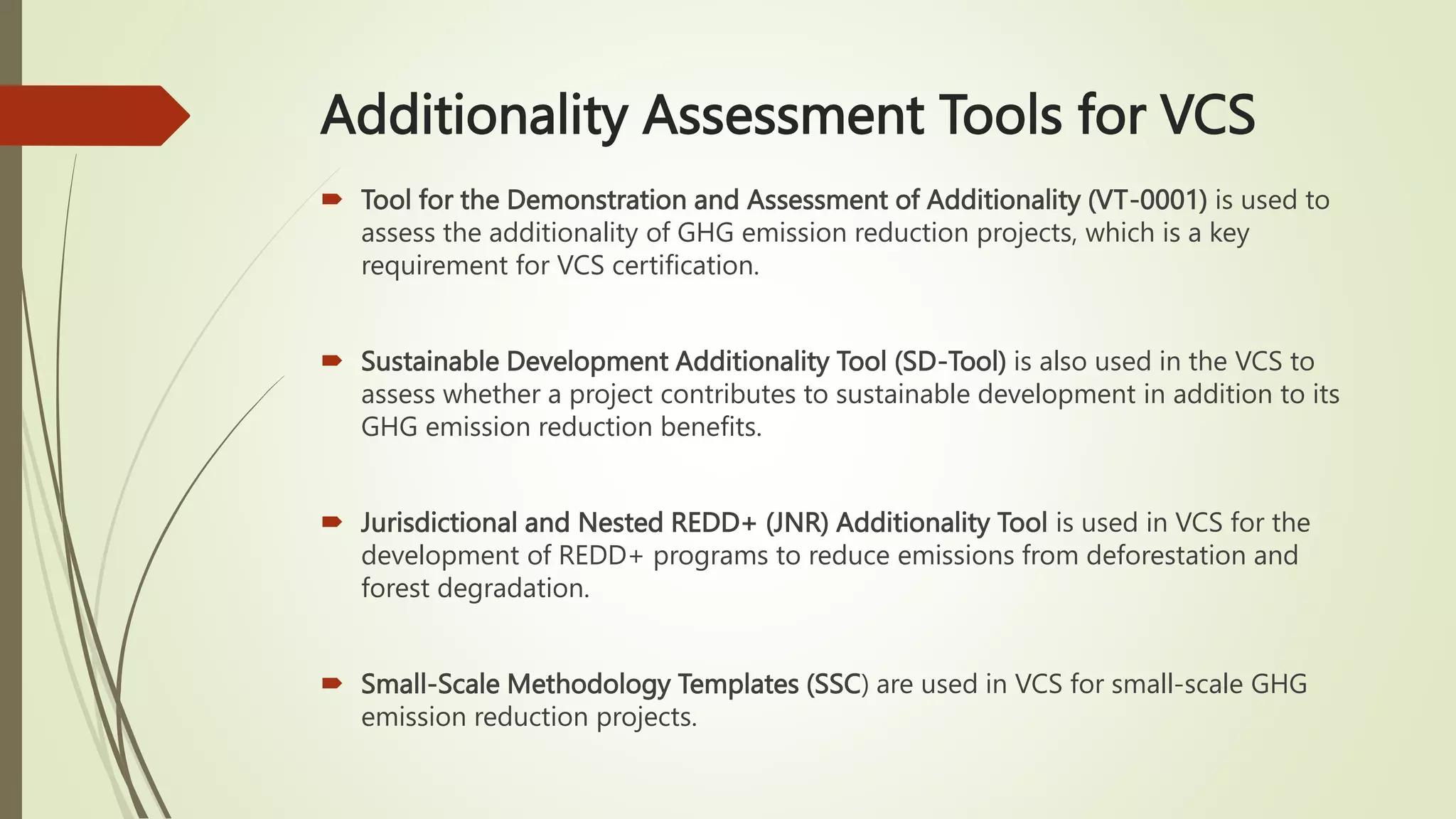 Additionality Assessment Tools for VCS

Tool for the Demonstration and Assessment of Additionality (VT-0001) is used to assess the additionality of GHG emission reduction projects, which is a key requirement for VCS certification.

Sustainable Development Additionality Tool (SD-Tool) is also used in the VCS to assess whether a project contributes to sustainable development in addition to its GHG emission reduction benefits.

Jurisdictional and Nested REDD+ (JNR) Additionality Tool is used in VCS for the development of REDD+ programs to reduce emissions from deforestation and forest degradation.

Small-Scale Methodology Templates (SSC) are used in VCS for small-scale GHG emission reduction projects.